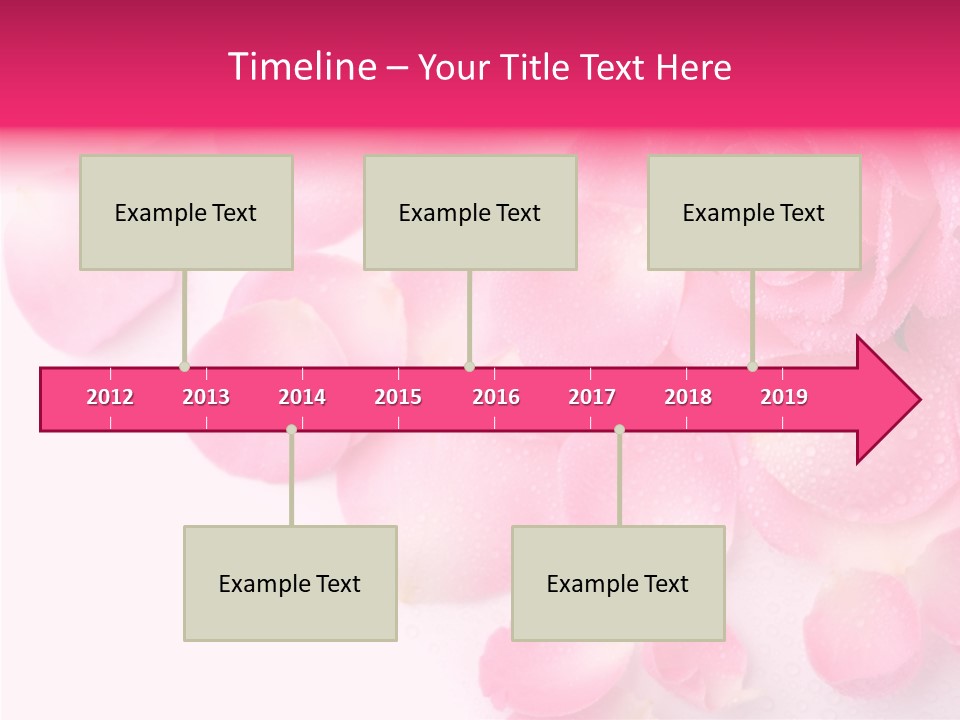 Timeline – Your Title Text Here

Example Text

Example Text

Example Text

2012 2013 2014 2015 2016 2017 2018 2019

Example Text

Example Text